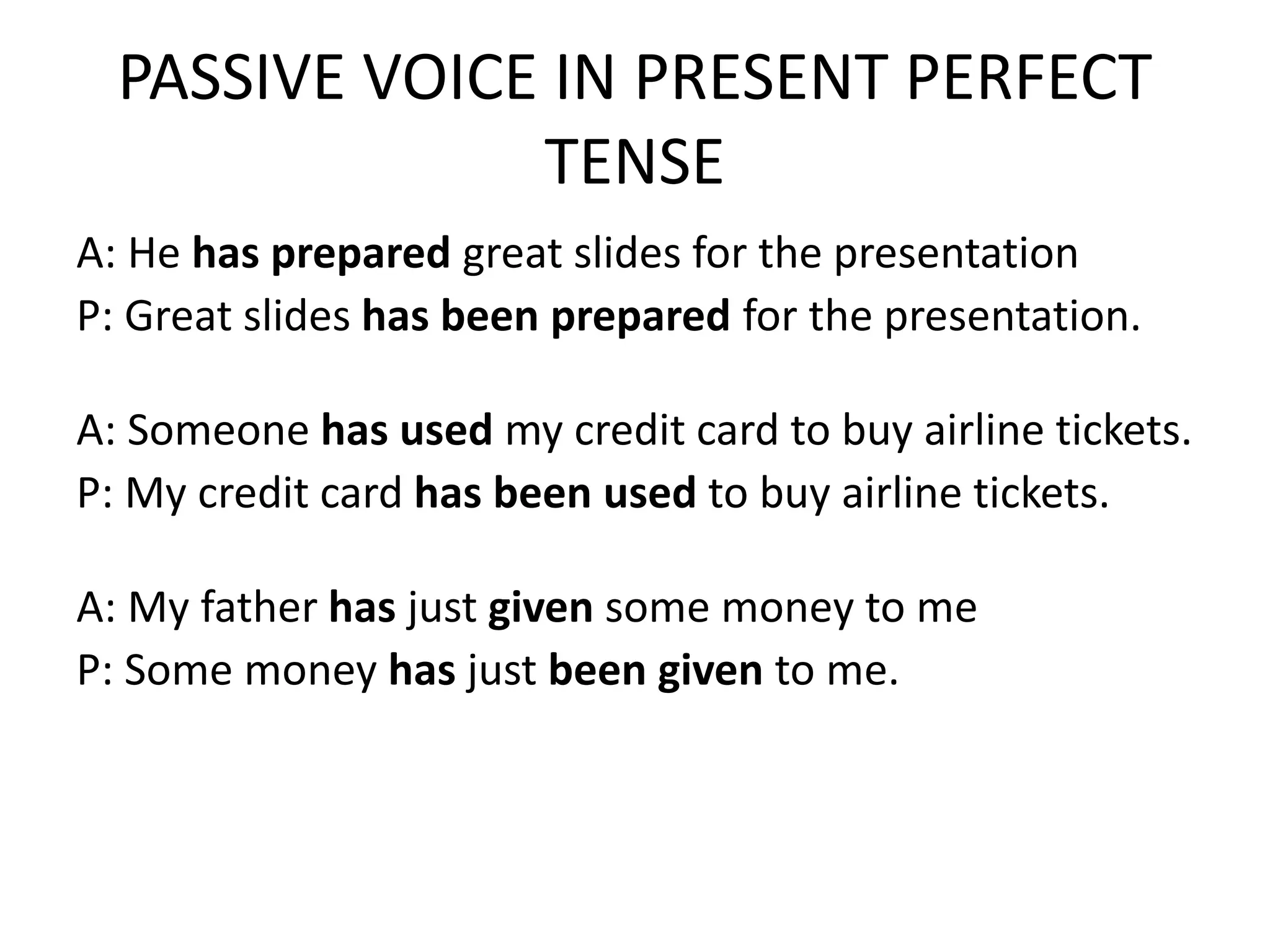 PASSIVE VOICE IN PRESENT PERFECT TENSE

A: He has prepared great slides for the presentation
P: Great slides has been prepared for the presentation.

A: Someone has used my credit card to buy airline tickets.
P: My credit card has been used to buy airline tickets.

A: My father has just given some money to me
P: Some money has just been given to me.